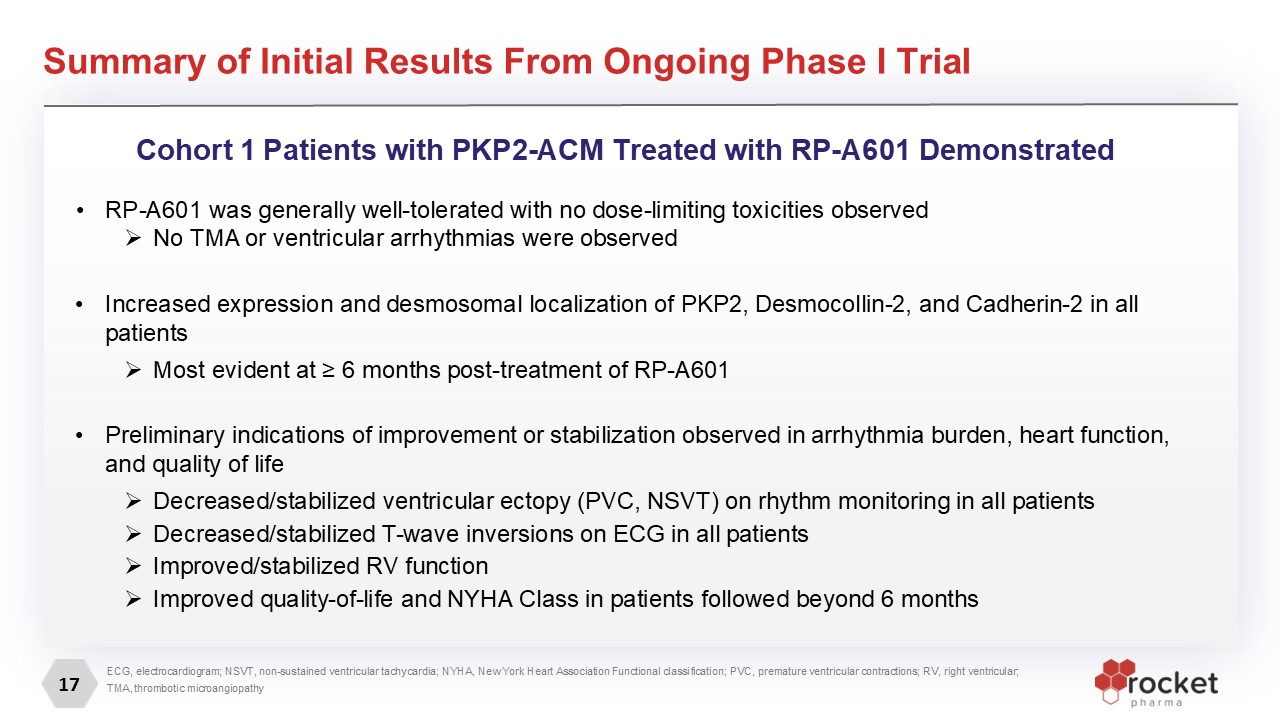 Summary of Initial Results From Ongoing Phase I Trial

Cohort 1 Patients with PKP2-ACM Treated with RP-A601 Demonstrated

• RP-A601 was generally well-tolerated with no dose-limiting toxicities observed
➢ No TMA or ventricular arrhythmias were observed

• Increased expression and desmosomal localization of PKP2, Desmocollin-2, and Cadherin-2 in all patients
➢ Most evident at ≥ 6 months post-treatment of RP-A601

• Preliminary indications of improvement or stabilization observed in arrhythmia burden, heart function, and quality of life
➢ Decreased/stabilized ventricular ectopy (PVC, NSVT) on rhythm monitoring in all patients
➢ Decreased/stabilized T-wave inversions on ECG in all patients
➢ Improved/stabilized RV function
➢ Improved quality-of-life and NYHA Class in patients followed beyond 6 months

17

ECG, electrocardiogram; NSVT, non-sustained ventricular tachycardia; NYHA, New York Heart Association Functional classification; PVC, premature ventricular contractions; RV, right ventricular; TMA, thrombotic microangiopathy

rocket pharma